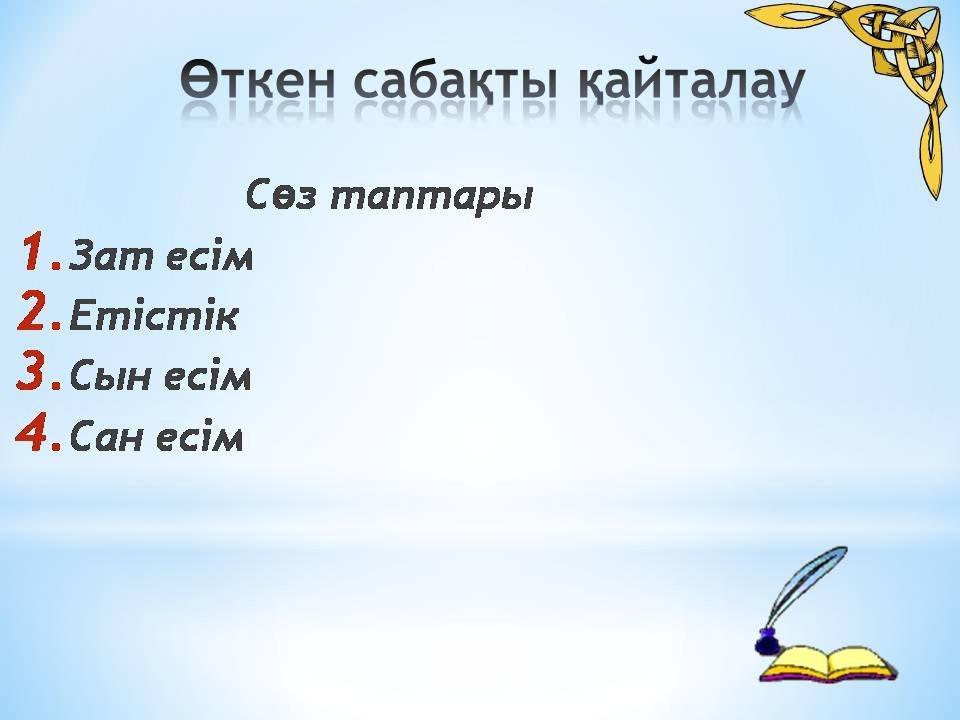 Өткен сабақты қайталау

Сөз таптары

1. Зат есім
2. Етістік
3. Сын есім
4. Сан есім